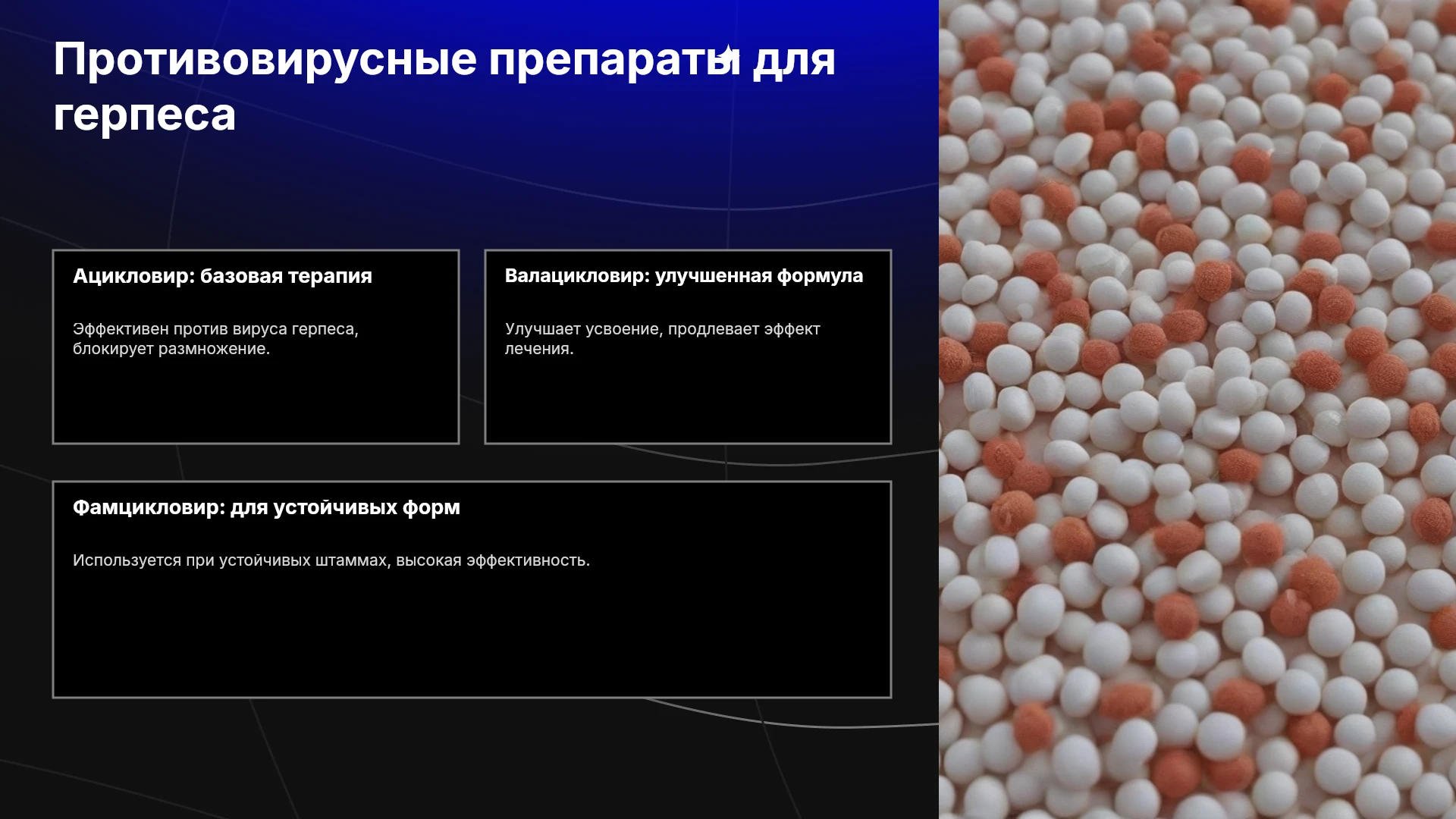 Противовирусные препараты для герпеса

Ацикловир: базовая терапия

Эффективен против вируса герпеса, блокирует размножение.

Валацикловир: улучшенная формула

Улучшает усвоение, продлевает эффект лечения.

Фамцикловир: для устойчивых форм

Используется при устойчивых штаммах, высокая эффективность.